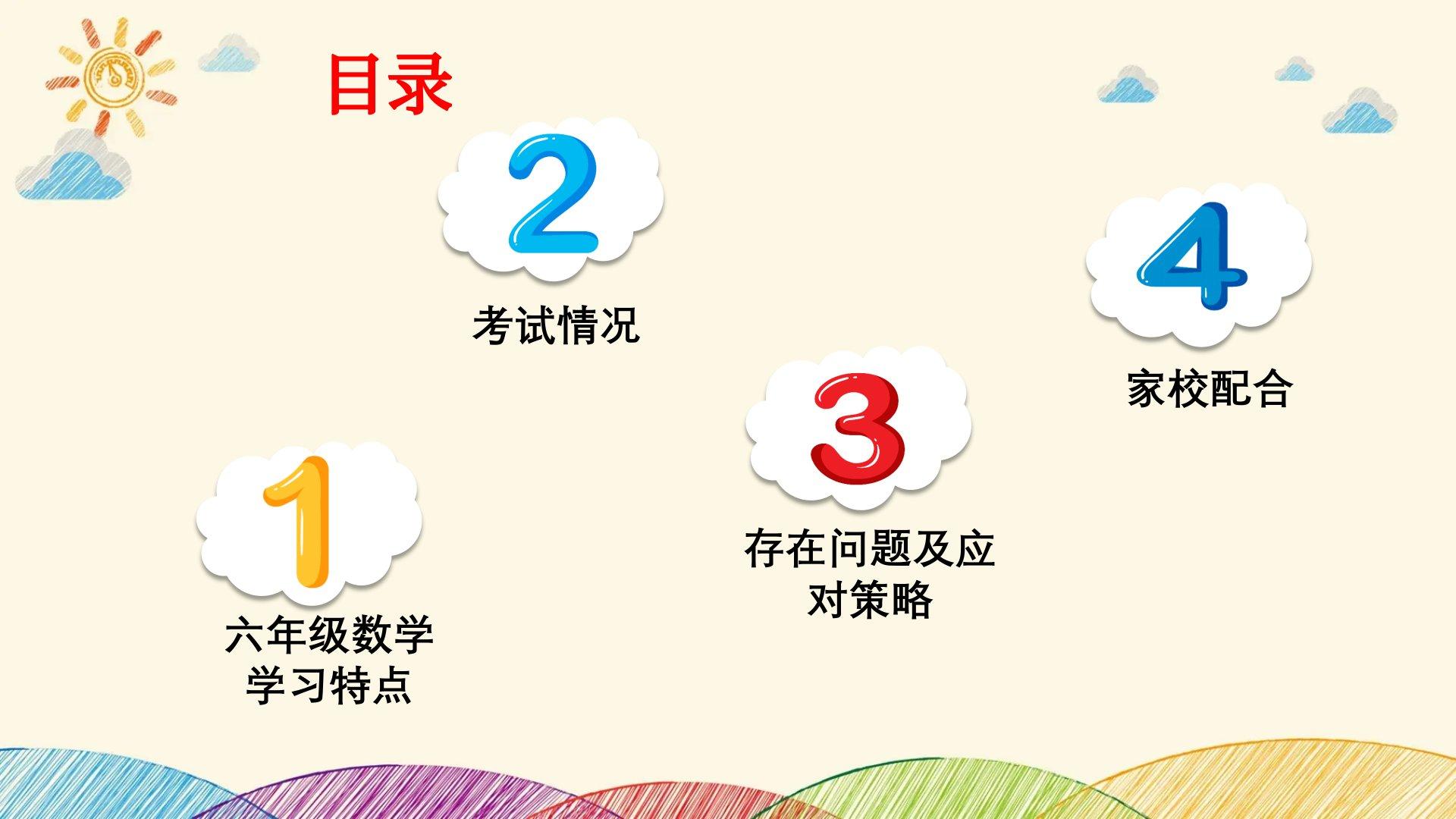 目录

1
六年级数学学习特点

2
考试情况

3
存在问题及应对策略

4
家校配合